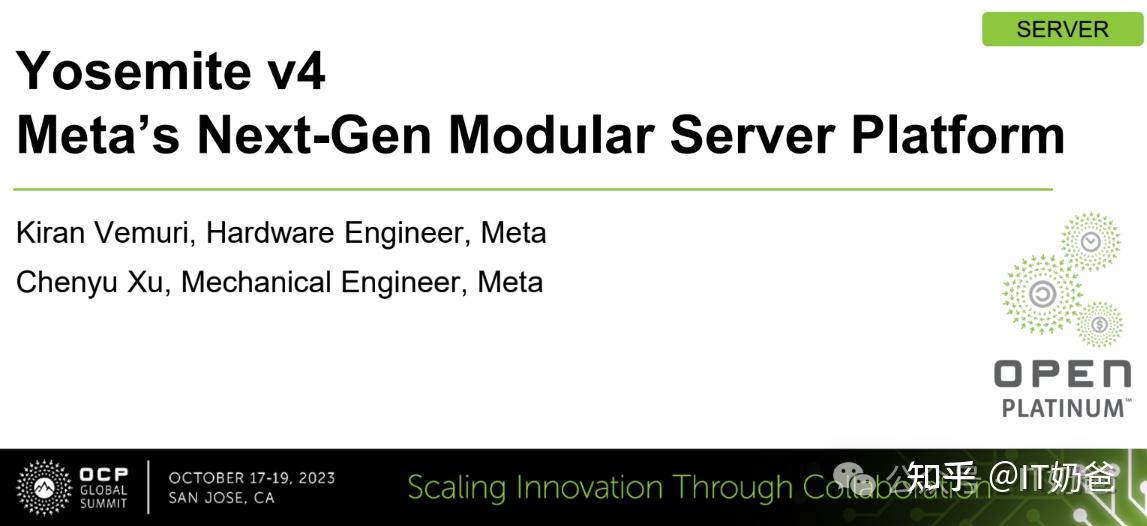 SERVER

Yosemite v4
Meta's Next-Gen Modular Server Platform

Kiran Vemuri, Hardware Engineer, Meta

Chenyu Xu, Mechanical Engineer, Meta

OPEN
PLATINUM™

OCP GLOBAL SUMMIT

OCTOBER 17-19, 2023
SAN JOSE, CA

Scaling Innovation Through Collaboration

知乎 @IT奶爸